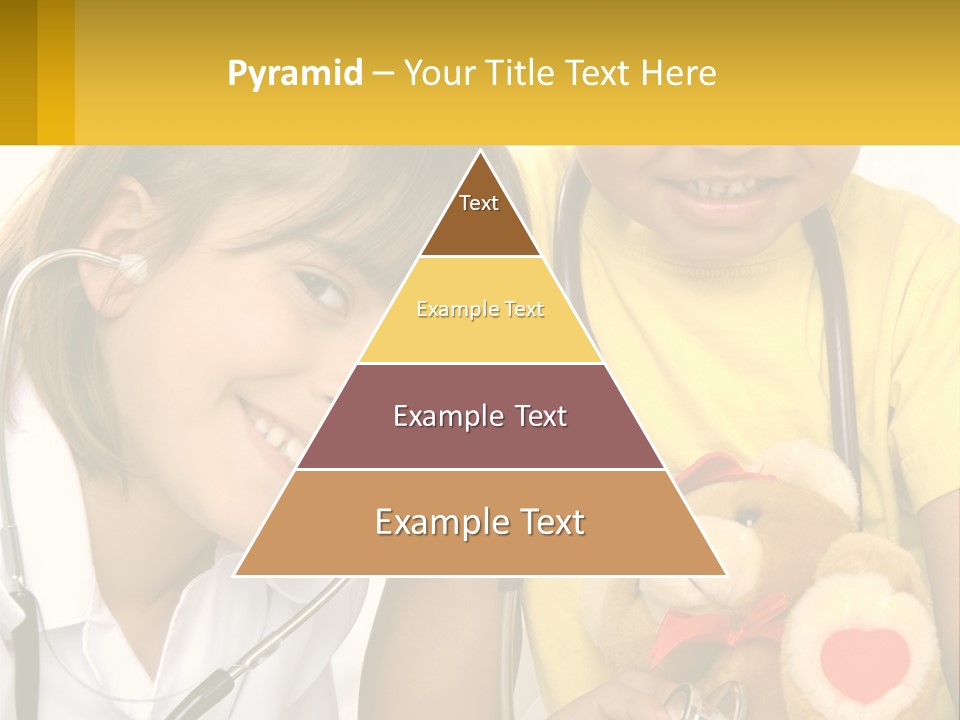 Pyramid – Your Title Text Here

Text

Example Text

Example Text

Example Text